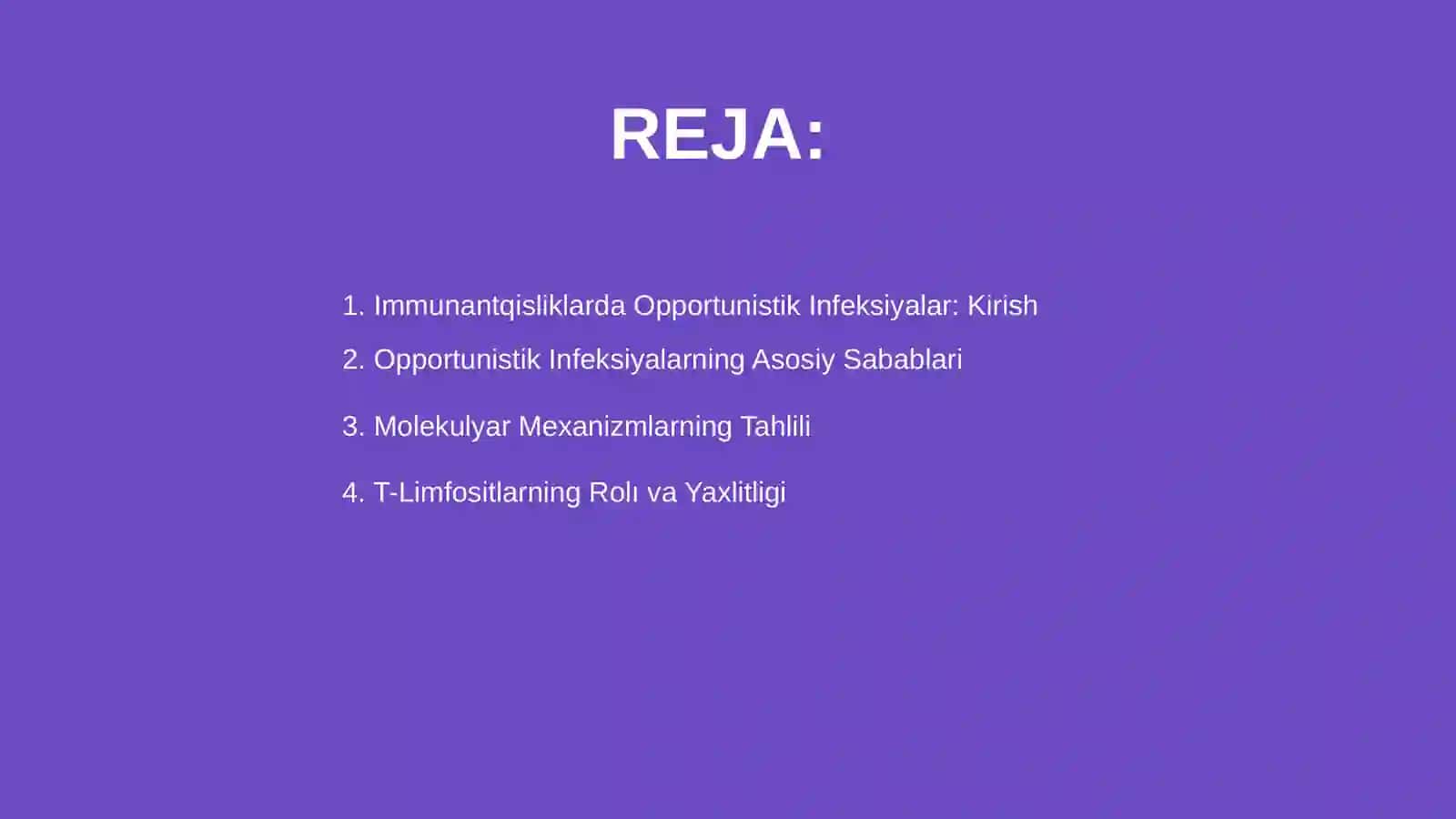 REJA:

1. Immunantqisliklarda Opportunistik Infeksiyalar: Kirish
2. Opportunistik Infeksiyalarning Asosiy Sabablari
3. Molekulyar Mexanizmlarning Tahlili
4. T-Limfositlarning Rolı va Yaxlitligi